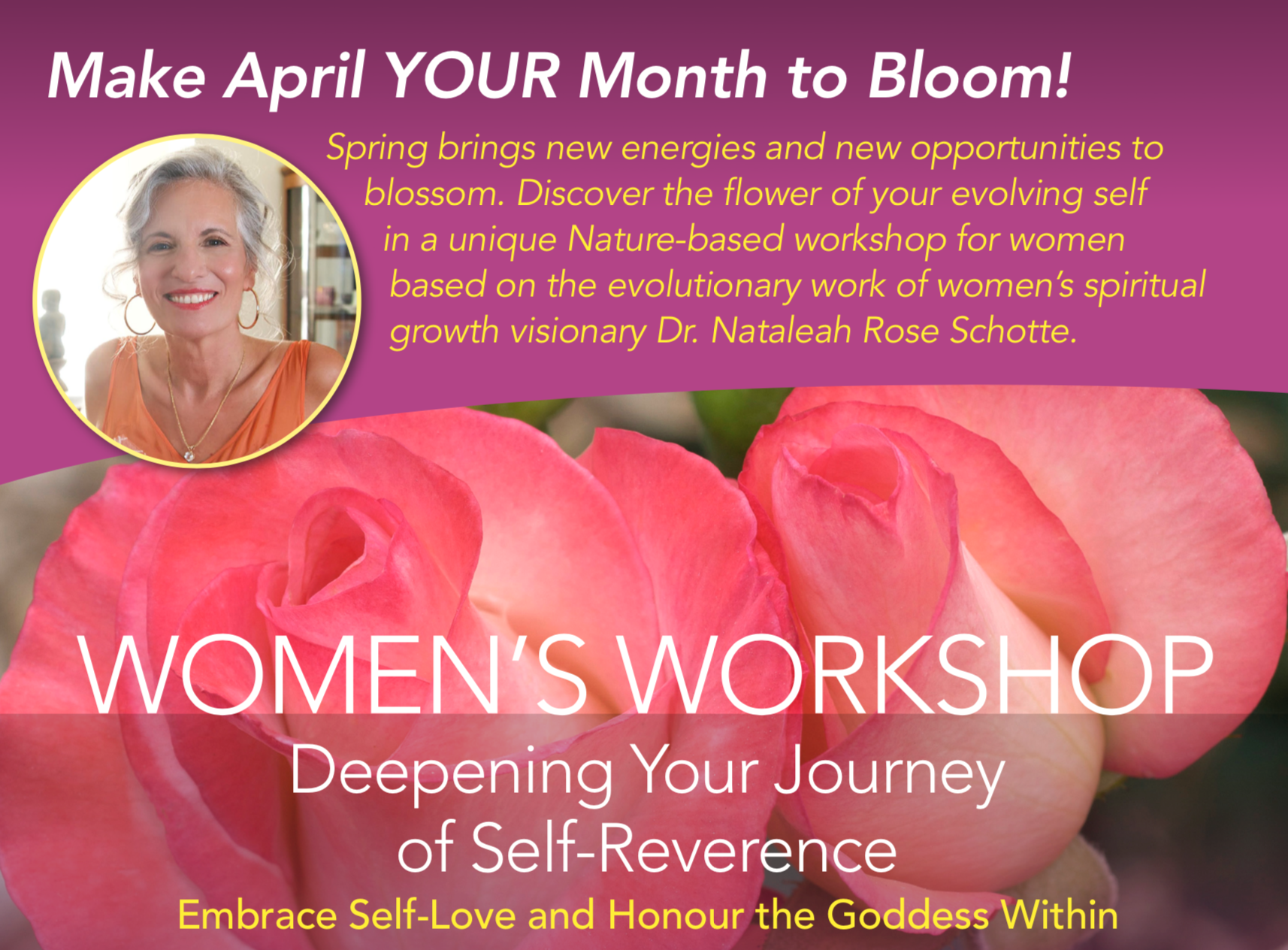 Make April YOUR Month to Bloom!

Spring brings new energies and new opportunities to blossom. Discover the flower of your evolving self in a unique Nature-based workshop for women based on the evolutionary work of women's spiritual growth visionary Dr. Nataleah Rose Schotte.

WOMEN'S WORKSHOP

Deepening Your Journey of Self-Reverence

Embrace Self-Love and Honour the Goddess Within